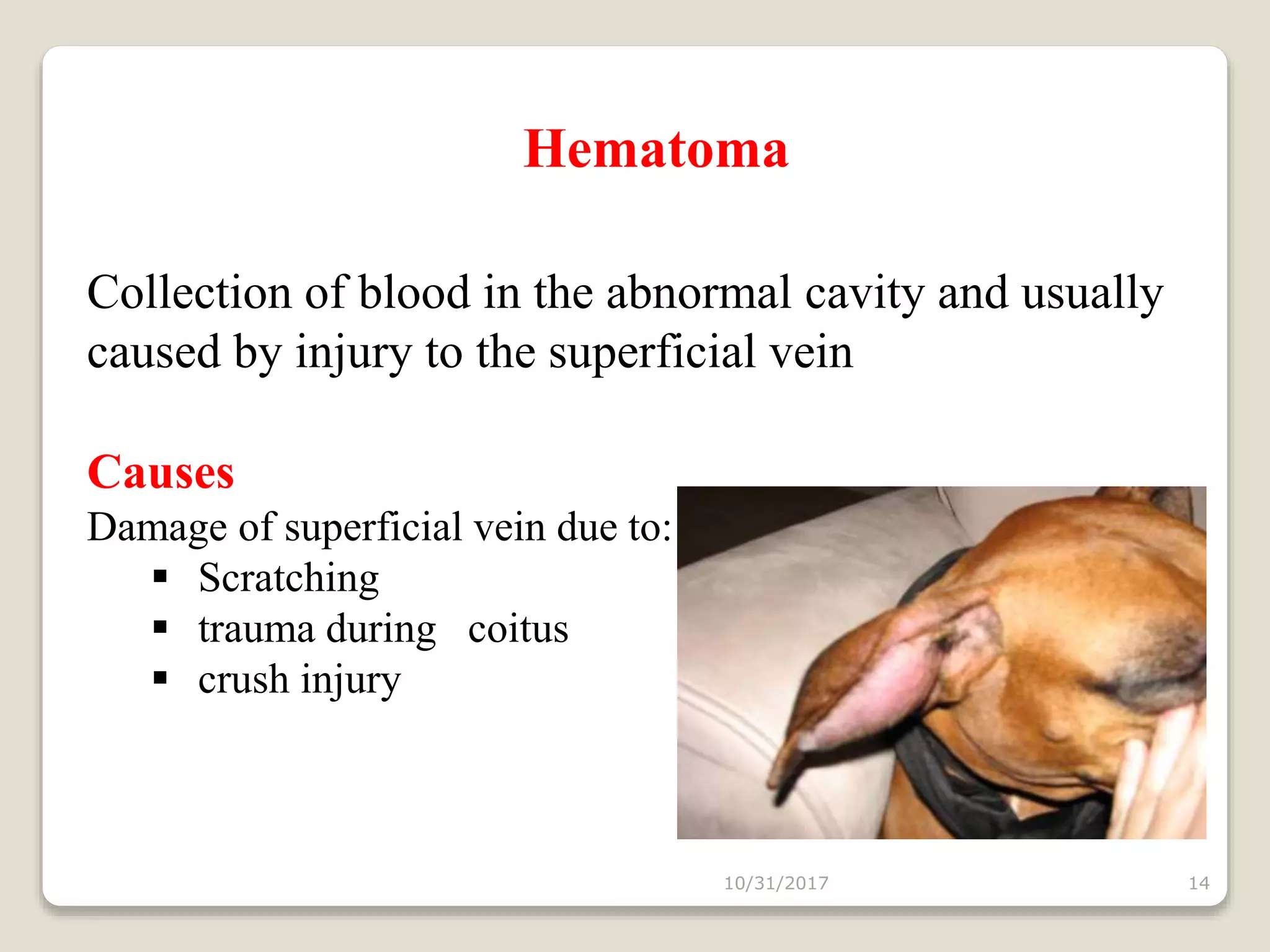 Hematoma

Collection of blood in the abnormal cavity and usually caused by injury to the superficial vein

Causes
Damage of superficial vein due to:
▪ Scratching
▪ trauma during coitus
▪ crush injury

10/31/2017 14